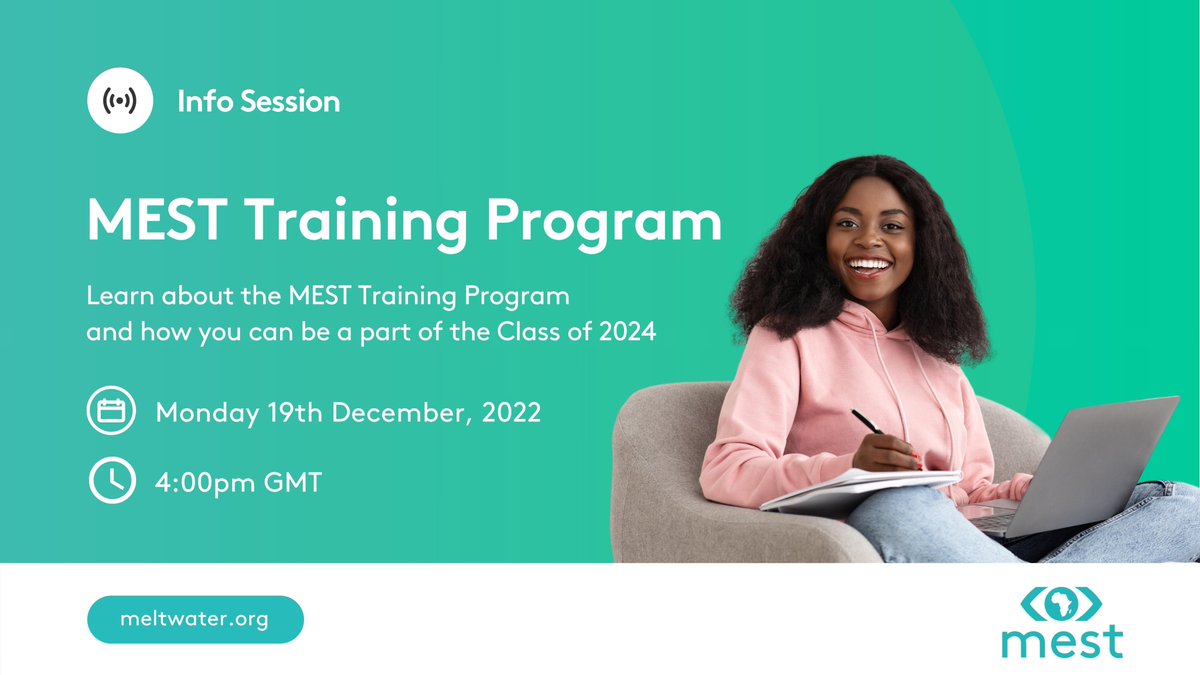 Info Session

MEST Training Program

Learn about the MEST Training Program and how you can be a part of the Class of 2024

Monday 19th December, 2022

4:00pm GMT

meltwater.org

mest